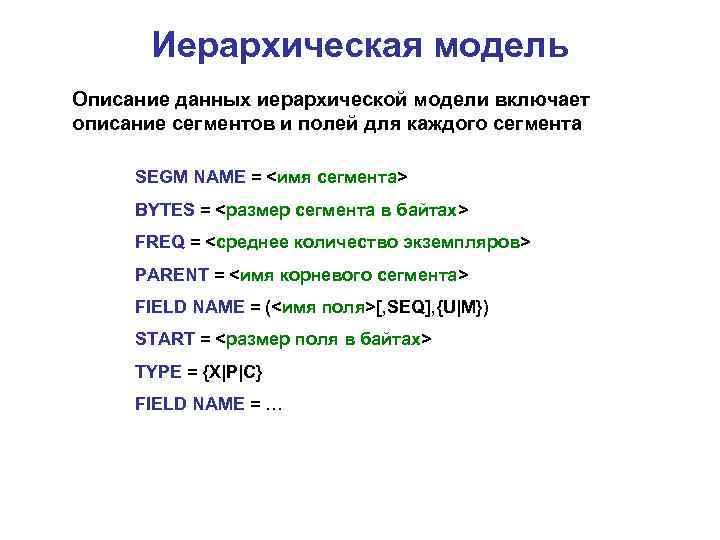 Иерархическая модель

Описание данных иерархической модели включает описание сегментов и полей для каждого сегмента

SEGM NAME = <имя сегмента>

BYTES = <размер сегмента в байтах>

FREQ = <среднее количество экземпляров>

PARENT = <имя корневого сегмента>

FIELD NAME = (<имя поля>[,SEQ],{U|M})

START = <размер поля в байтах>

TYPE = {X|P|C}

FIELD NAME = …